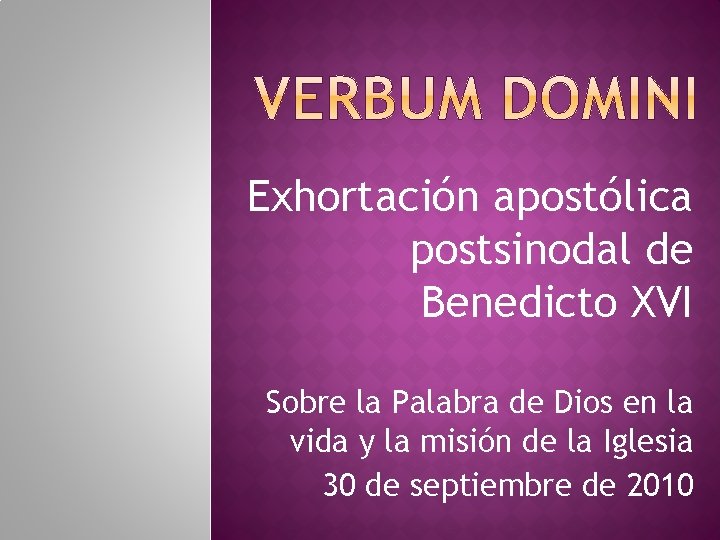 VERBUM DOMINI

Exhortación apostólica postsinodal de Benedicto XVI

Sobre la Palabra de Dios en la vida y la misión de la Iglesia
30 de septiembre de 2010